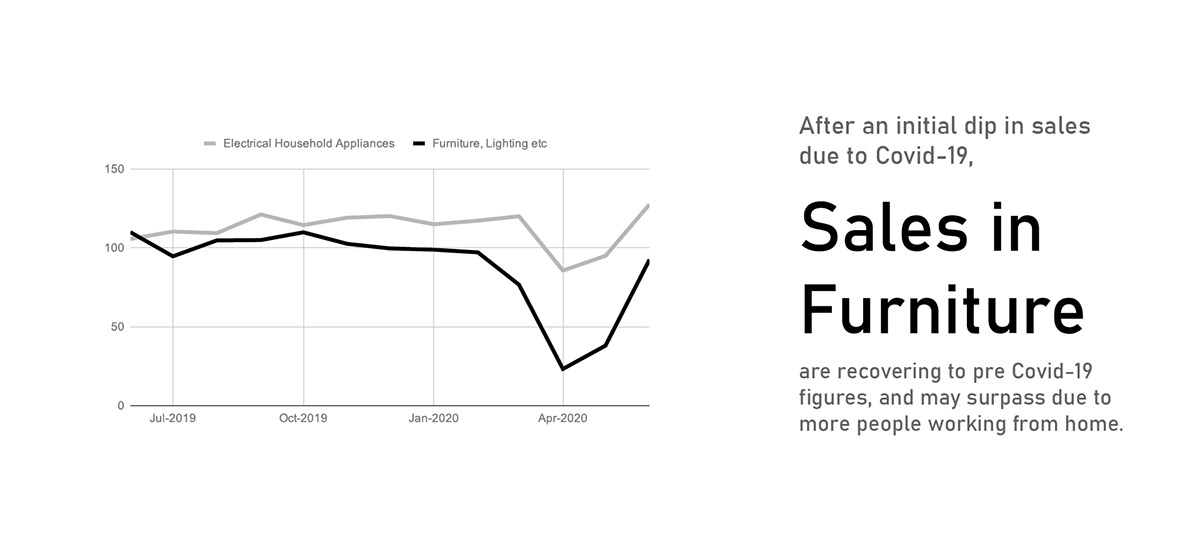 Electrical Household Appliances
Furniture, Lighting etc

150
100
50
0

Jul-2019
Oct-2019
Jan-2020
Apr-2020

After an initial dip in sales due to Covid-19,

Sales in Furniture

are recovering to pre Covid-19 figures, and may surpass due to more people working from home.